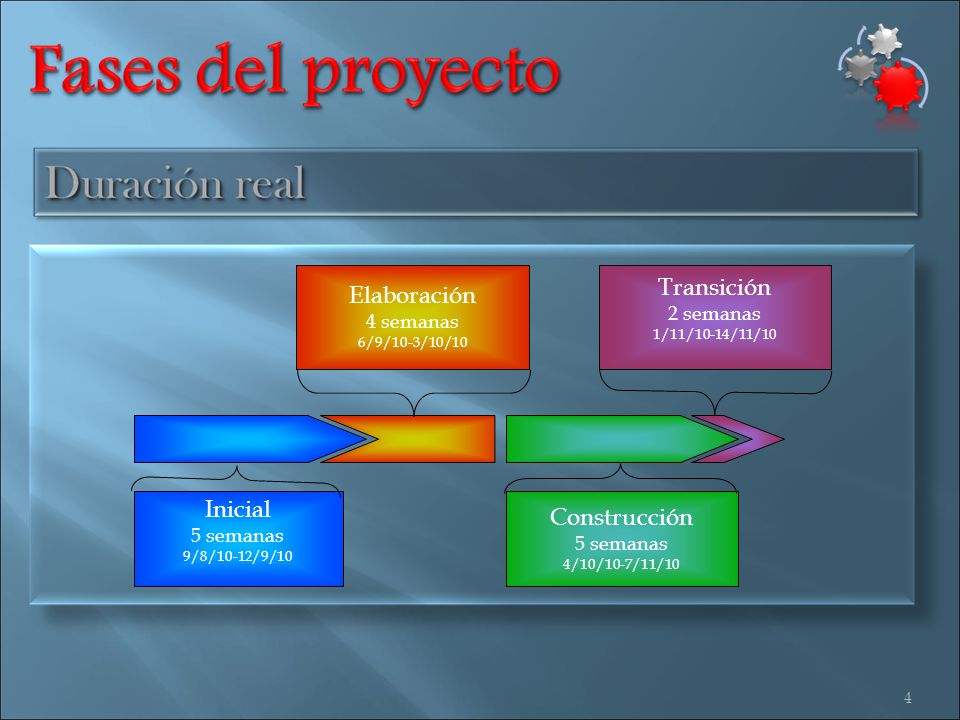 Fases del proyecto

Duración real

Elaboración
4 semanas
6/9/10-3/10/10

Transición
2 semanas
1/11/10-14/11/10

Inicial
5 semanas
9/8/10-12/9/10

Construcción
5 semanas
4/10/10-7/11/10

4